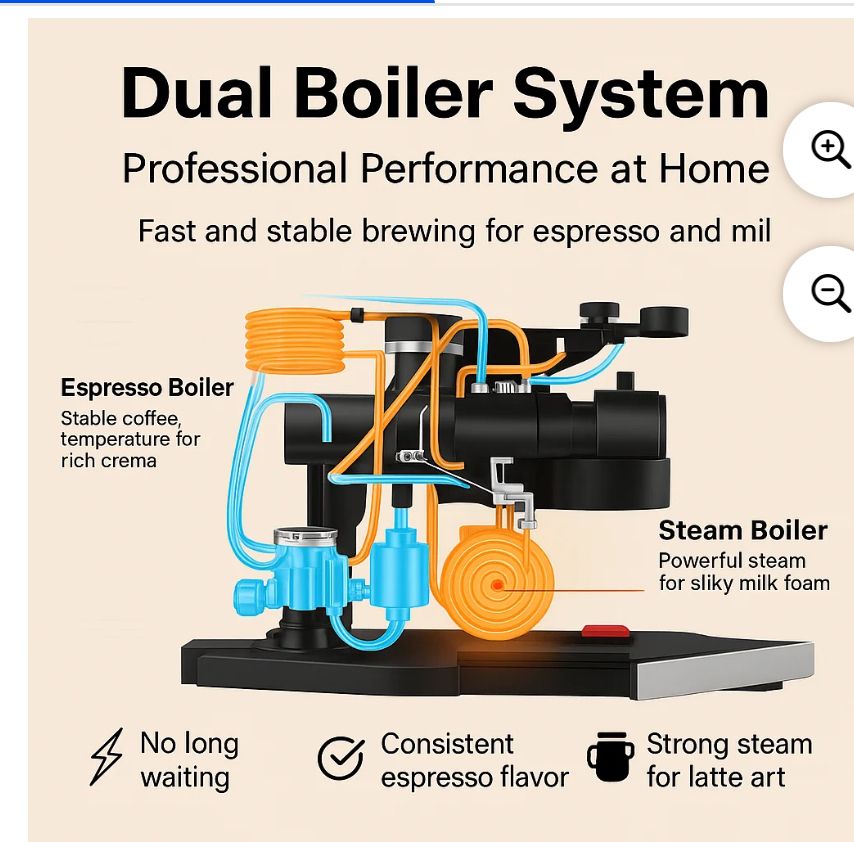 Dual Boiler System

Professional Performance at Home

Fast and stable brewing for espresso and mil

Espresso Boiler
Stable coffee, temperature for rich crema

Steam Boiler
Powerful steam for sliky milk foam

No long waiting

Consistent espresso flavor

Strong steam for latte art